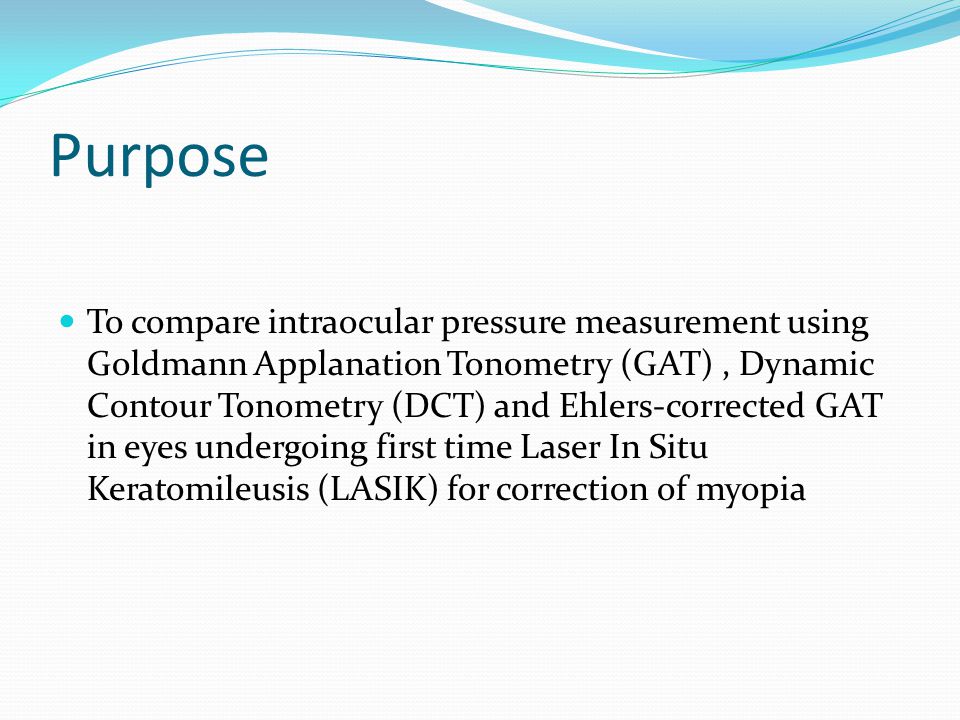 Purpose

To compare intraocular pressure measurement using Goldmann Applanation Tonometry (GAT) , Dynamic Contour Tonometry (DCT) and Ehlers-corrected GAT in eyes undergoing first time Laser In Situ Keratomileusis (LASIK) for correction of myopia